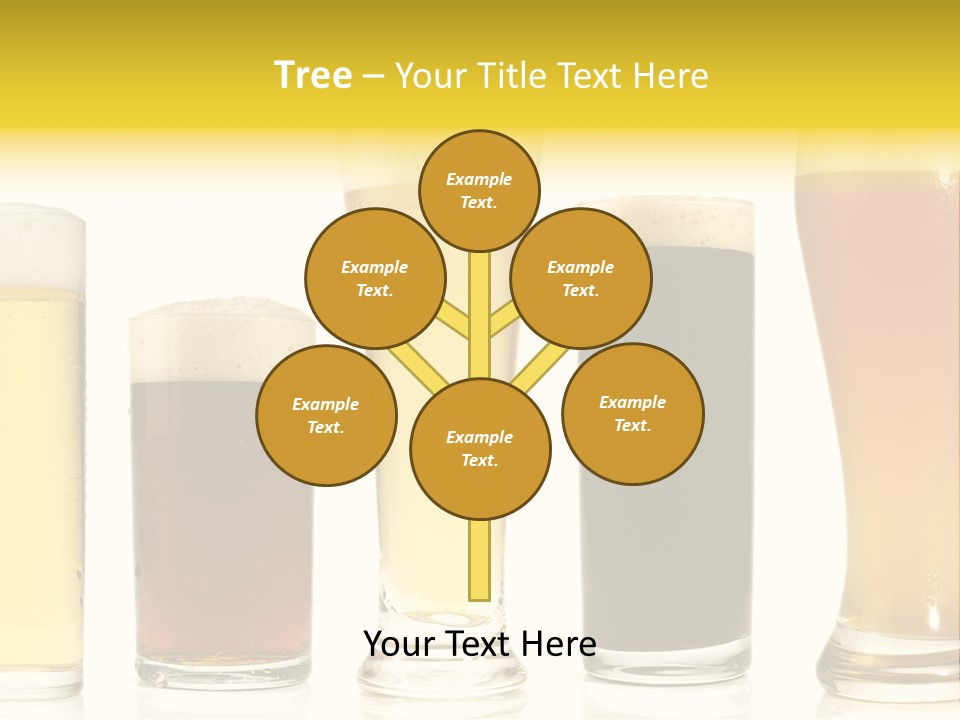 Tree – Your Title Text Here

Example Text.

Example Text.

Example Text.

Example Text.

Example Text.

Example Text.

Your Text Here